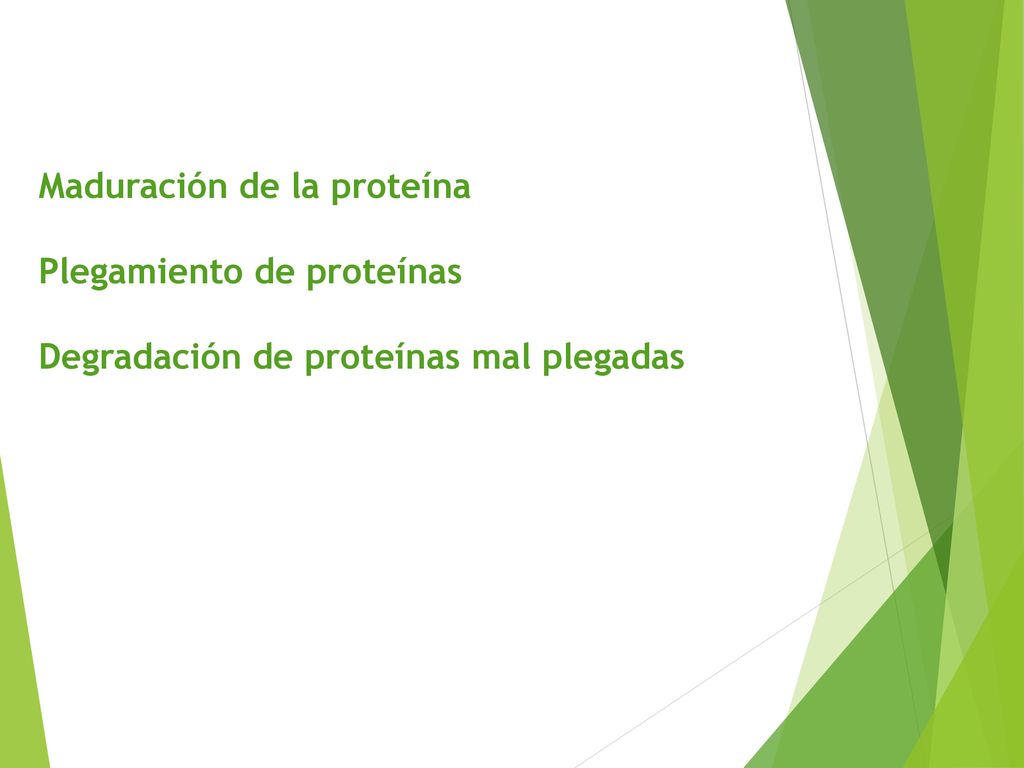 Maduración de la proteína

Plegamiento de proteínas

Degradación de proteínas mal plegadas